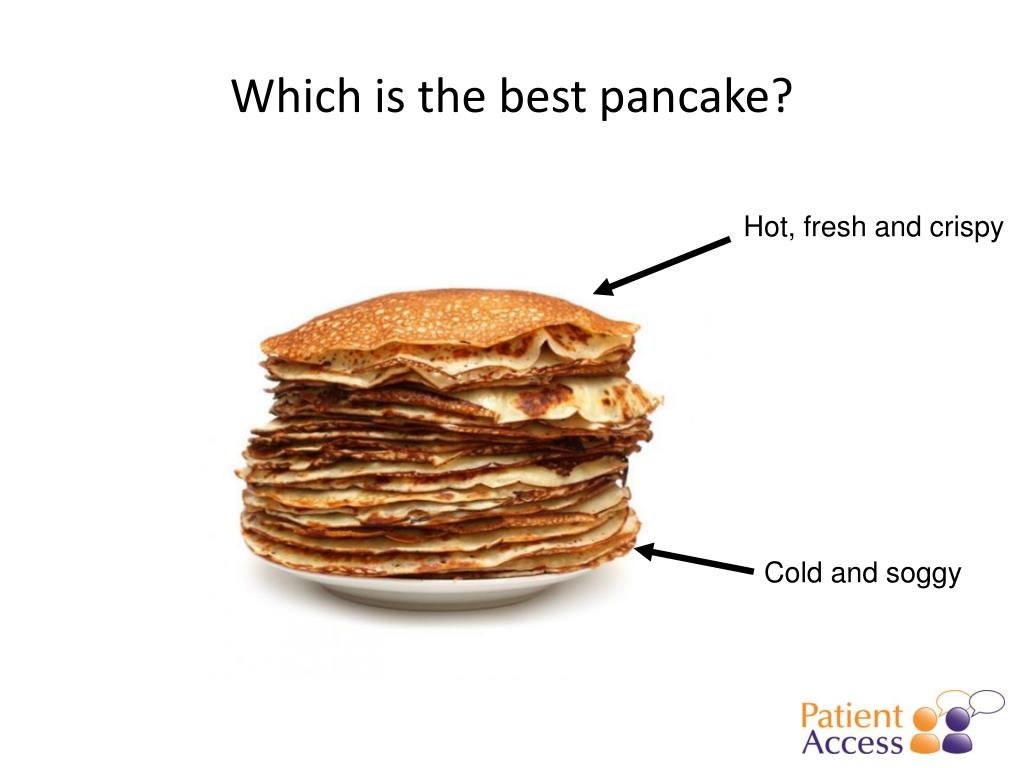 Which is the best pancake?

Hot, fresh and crispy

Cold and soggy

Patient Access